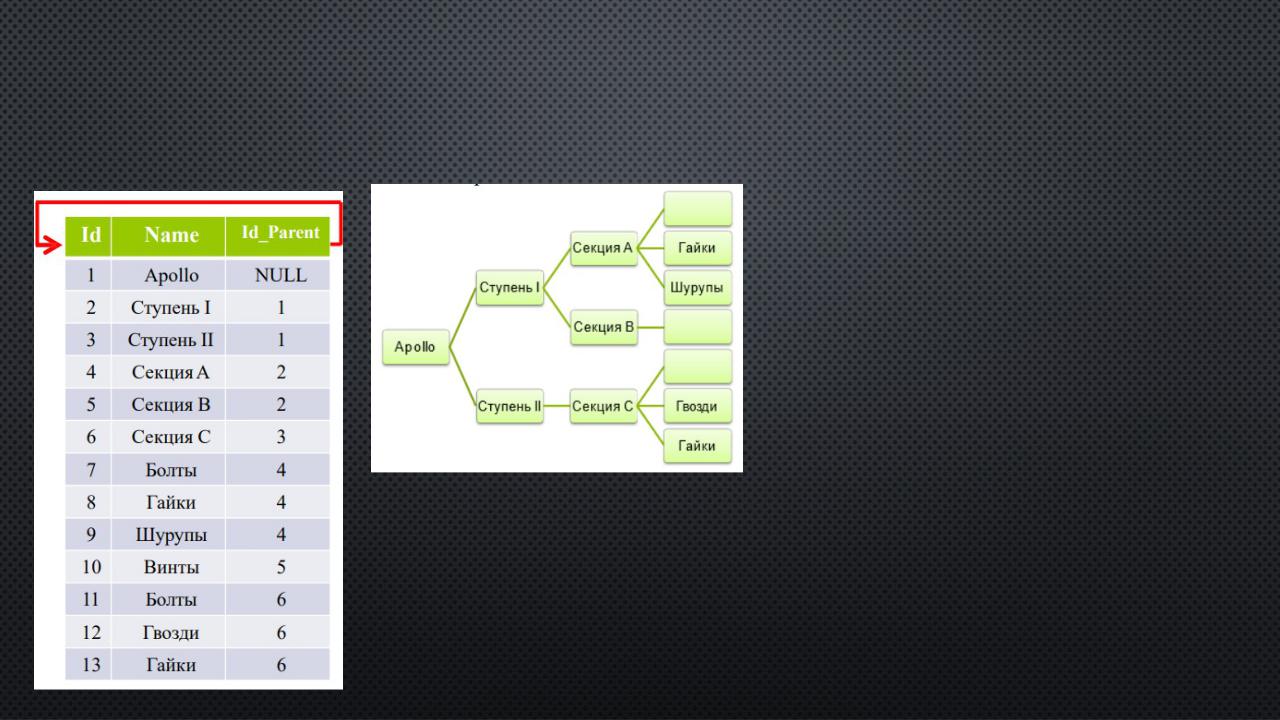 | Id | Name | Id_Parent |
|---|---|---|
| 1 | Apollo | NULL |
| 2 | Ступень I | 1 |
| 3 | Ступень II | 1 |
| 4 | Секция A | 2 |
| 5 | Секция B | 2 |
| 6 | Секция C | 3 |
| 7 | Болты | 4 |
| 8 | Гайки | 4 |
| 9 | Шурупы | 4 |
| 10 | Винты | 5 |
| 11 | Болты | 6 |
| 12 | Гвозди | 6 |
| 13 | Гайки | 6 |

Apollo
Ступень I
Ступень II
Секция A
Секция B
Секция C
Гайки
Шурупы
Гвозди
Гайки